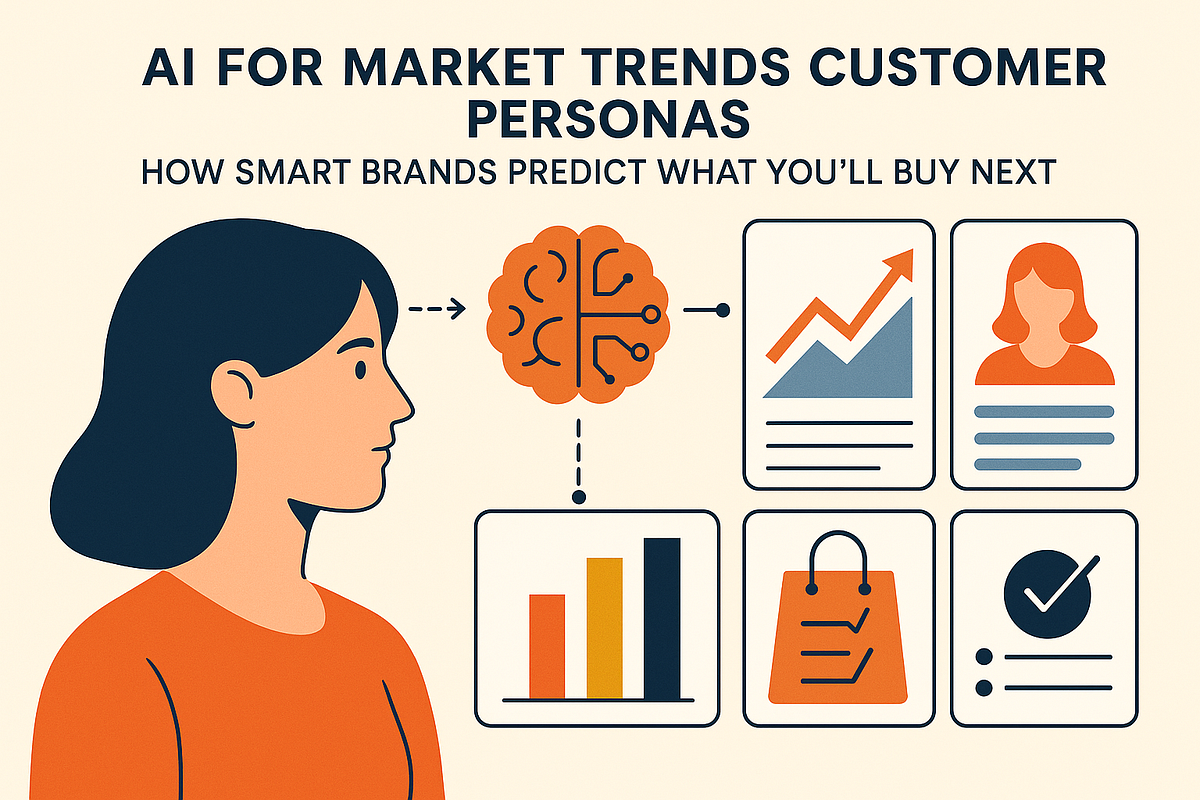 AI FOR MARKET TRENDS CUSTOMER PERSONAS
HOW SMART BRANDS PREDICT WHAT YOU'LL BUY NEXT